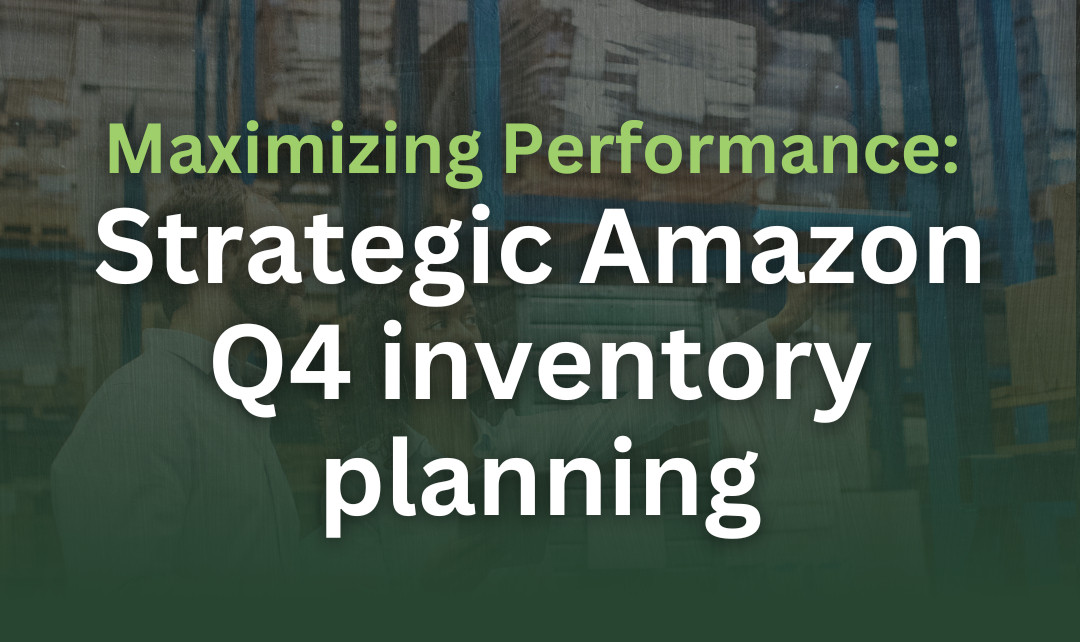 Maximizing Performance:
Strategic Amazon Q4 inventory planning